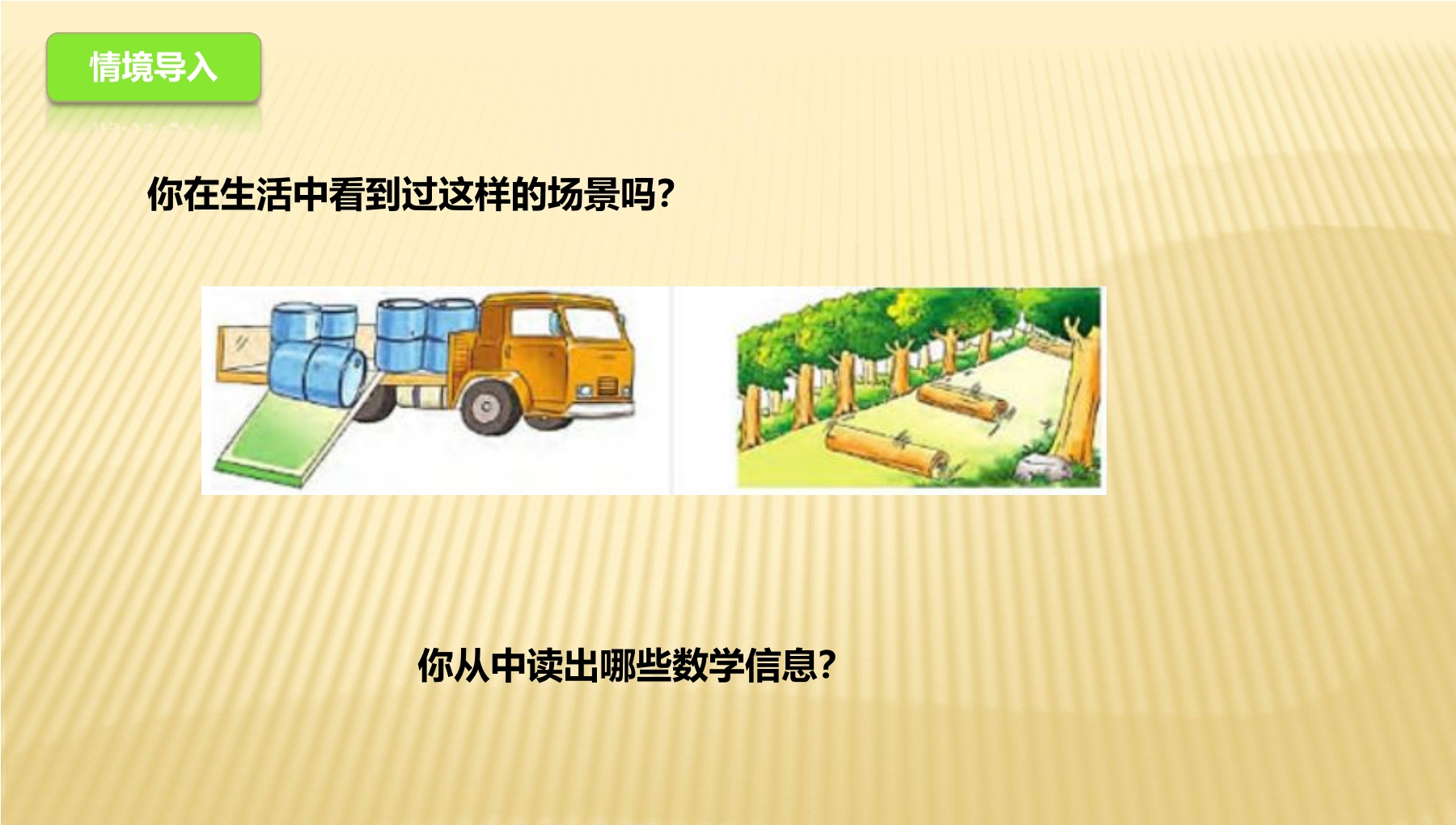 情境导入

你在生活中看到过这样的场景吗?

你从中读出哪些数学信息?